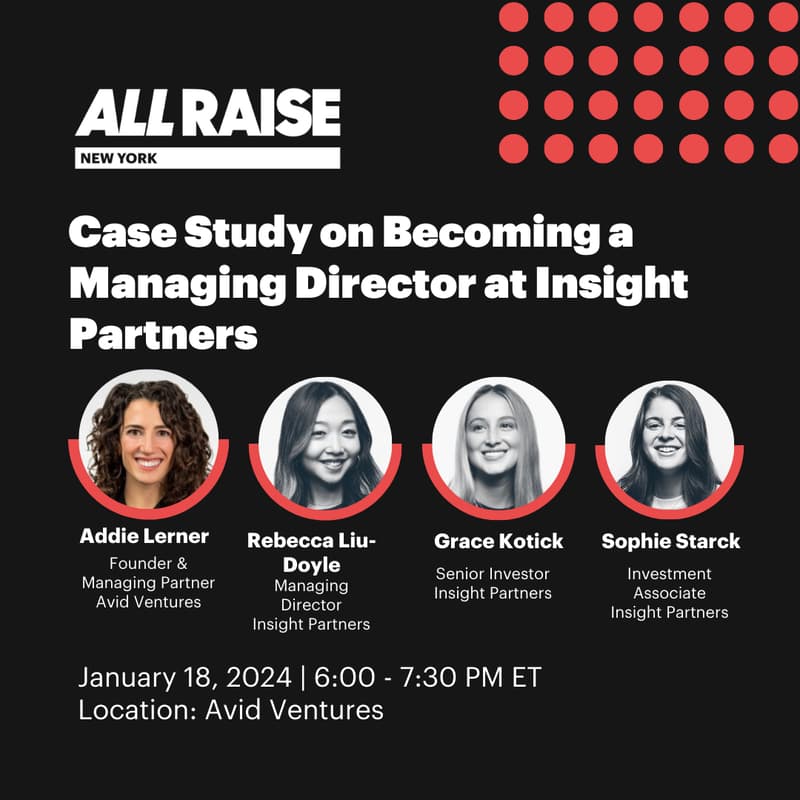 ALL RAISE
NEW YORK

Case Study on Becoming a Managing Director at Insight Partners

Addie Lerner
Founder & Managing Partner
Avid Ventures

Rebecca Liu-Doyle
Managing Director
Insight Partners

Grace Kotick
Senior Investor
Insight Partners

Sophie Starck
Investment Associate
Insight Partners

January 18, 2024 | 6:00 - 7:30 PM ET
Location: Avid Ventures